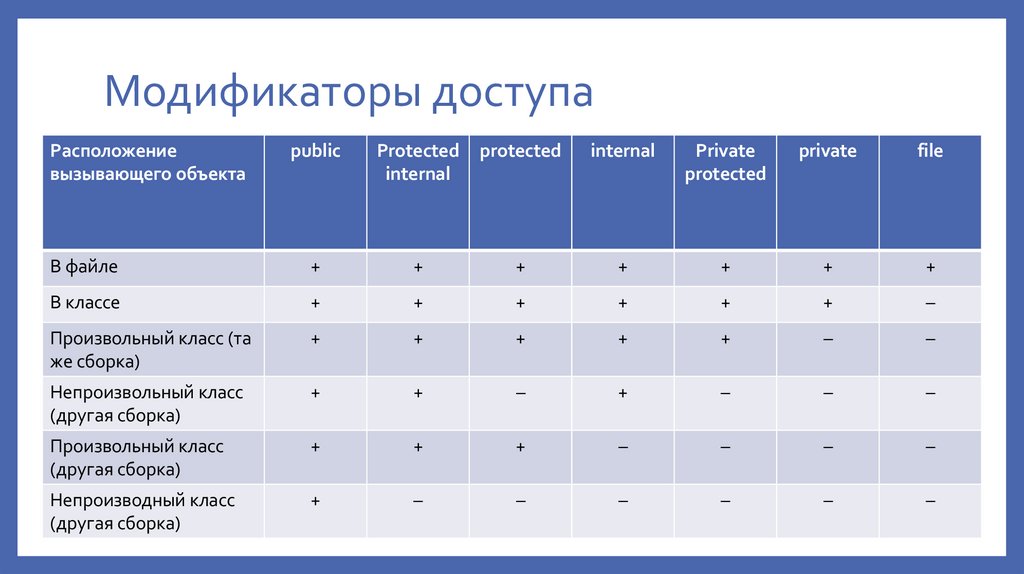 Модификаторы доступа

| Расположение вызывающего объекта | public | Protected internal | protected | internal | Private protected | private | file |
|---|---|---|---|---|---|---|---|
| В файле | + | + | + | + | + | + | + |
| В классе | + | + | + | + | + | + | – |
| Произвольный класс (та же сборка) | + | + | + | + | + | – | – |
| Непроизвольный класс (другая сборка) | + | + | – | + | – | – | – |
| Произвольный класс (другая сборка) | + | + | + | – | – | – | – |
| Непроизводный класс (другая сборка) | + | – | – | – | – | – | – |